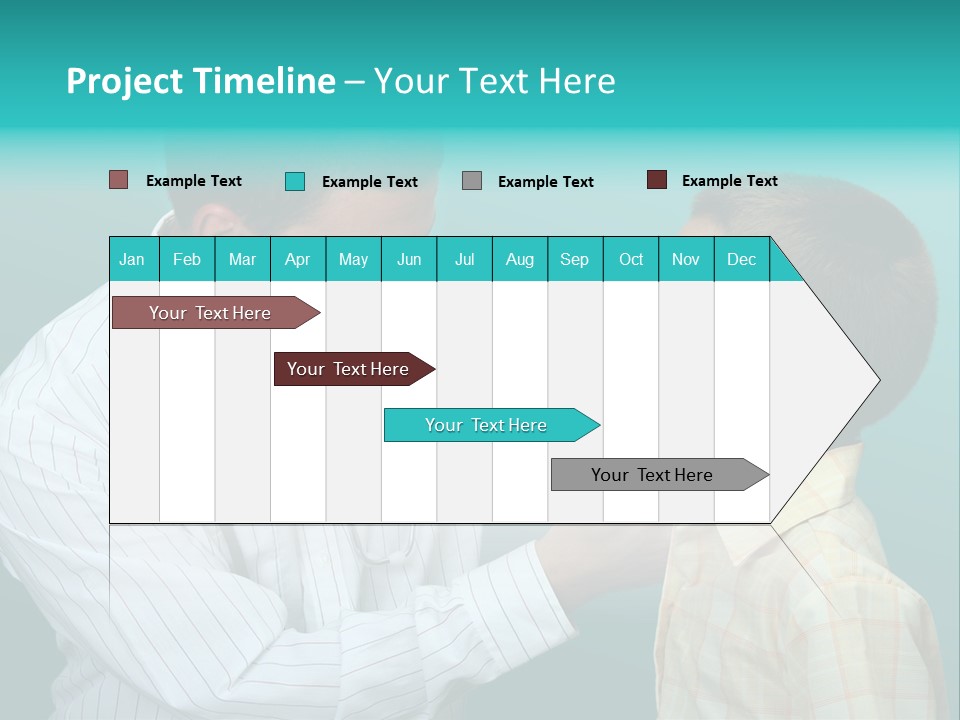 Project Timeline – Your Text Here

Example Text
Example Text
Example Text
Example Text

| Jan | Feb | Mar | Apr | May | Jun | Jul | Aug | Sep | Oct | Nov | Dec |
|---|---|---|---|---|---|---|---|---|---|---|---|

Your Text Here
Your Text Here
Your Text Here
Your Text Here